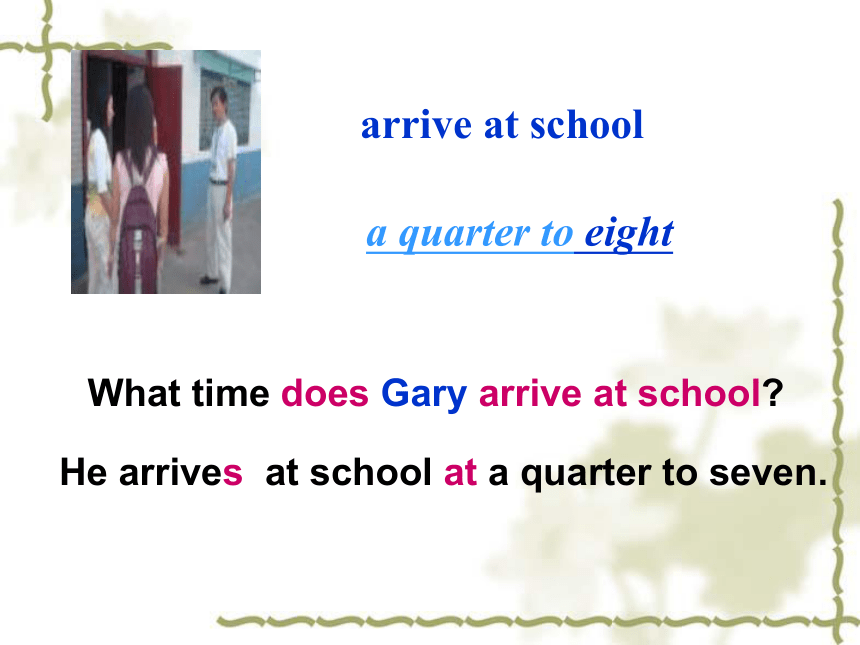 arrive at school

a quarter to eight

What time does Gary arrive at school?

He arrives at school at a quarter to seven.